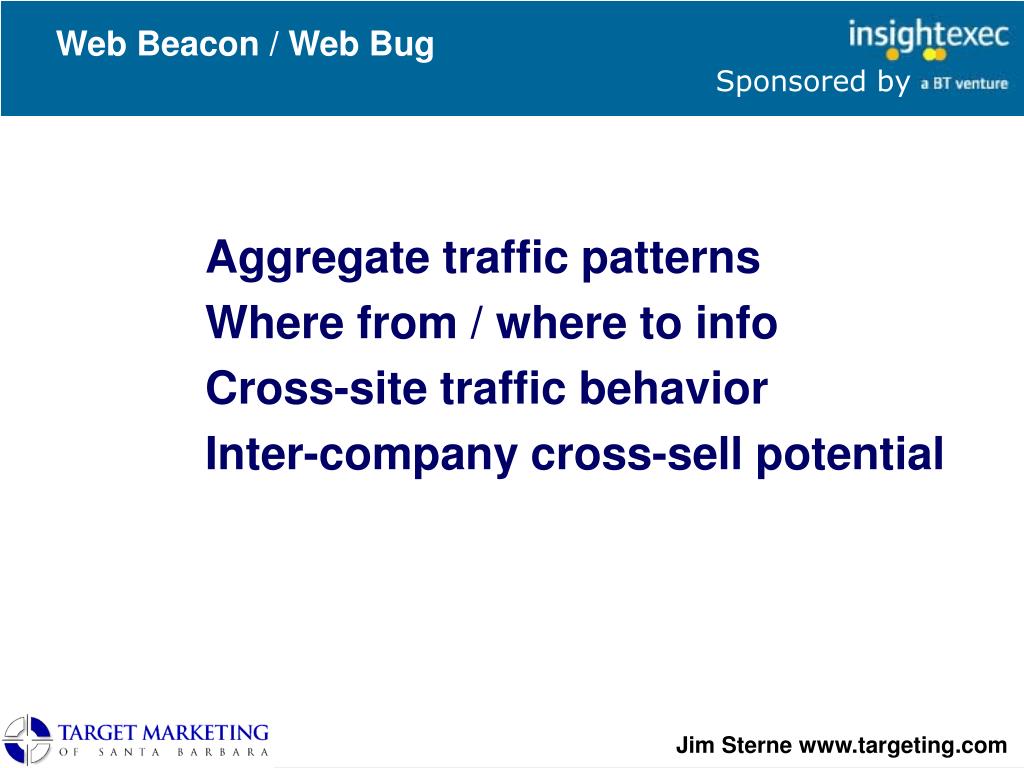 Web Beacon / Web Bug

insightexec
Sponsored by a BT venture

Aggregate traffic patterns
Where from / where to info
Cross-site traffic behavior
Inter-company cross-sell potential

TARGET MARKETING
OF SANTA BARBARA

Jim Sterne www.targeting.com